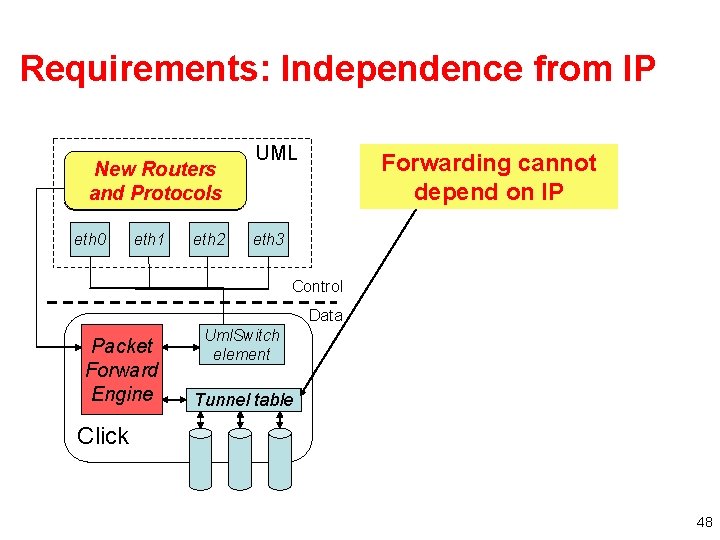 Requirements: Independence from IP

UML

New Routers and Protocols

eth0 eth1 eth2 eth3

Forwarding cannot depend on IP

Control

Data

Packet Forward Engine

UmlSwitch element

Tunnel table

Click

48